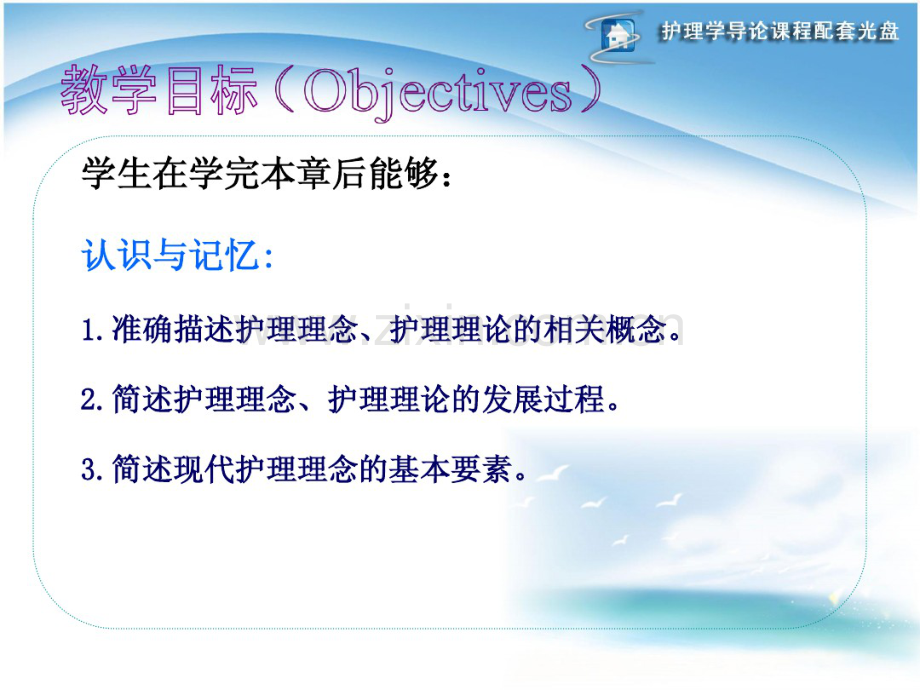 护理学导论课程配套光盘

教学目标（Objectives）

学生在学完本章后能够：

认识与记忆:

1.准确描述护理理念、护理理论的相关概念。

2.简述护理理念、护理理论的发展过程。

3.简述现代护理理念的基本要素。

www.zixin.com.cn